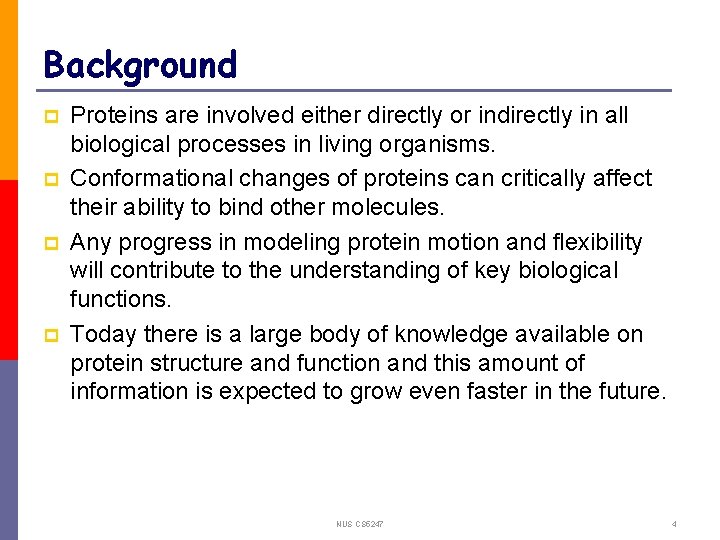 Background

Proteins are involved either directly or indirectly in all biological processes in living organisms.

Conformational changes of proteins can critically affect their ability to bind other molecules.

Any progress in modeling protein motion and flexibility will contribute to the understanding of key biological functions.

Today there is a large body of knowledge available on protein structure and function and this amount of information is expected to grow even faster in the future.

NUS CS5247

4